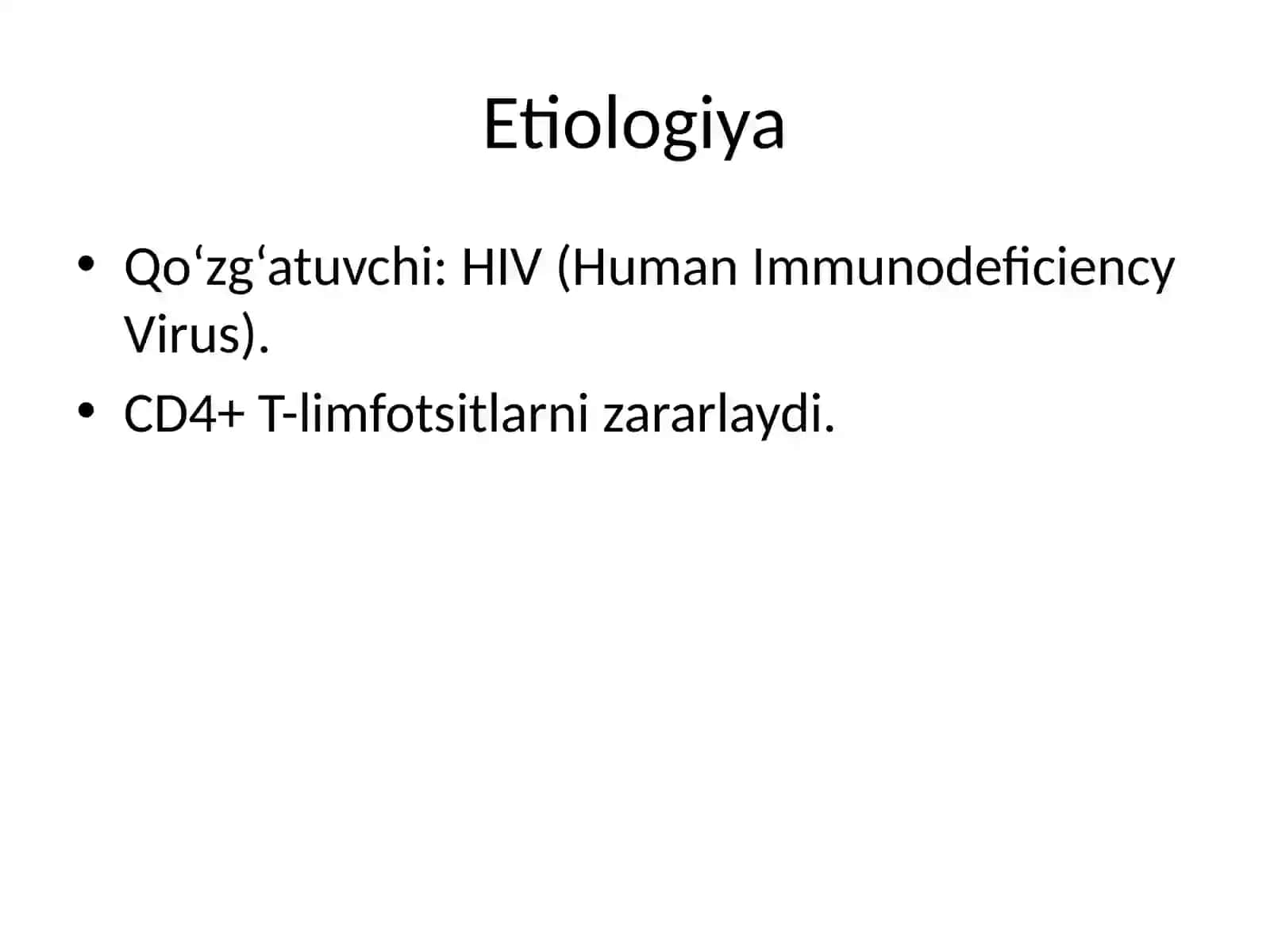 Etiologiya

• Qo‘zg‘atuvchi: HIV (Human Immunodeficiency Virus).
• CD4+ T-limfotsitlarni zararlaydi.